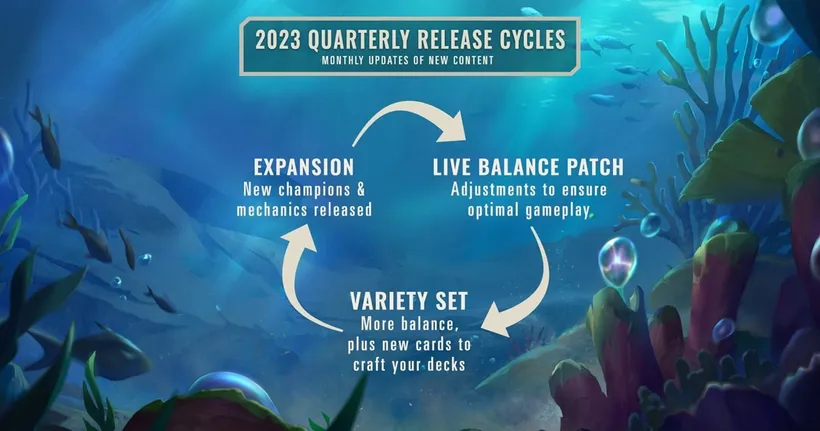 2023 QUARTERLY RELEASE CYCLES
MONTHLY UPDATES OF NEW CONTENT

EXPANSION
New champions & mechanics released

LIVE BALANCE PATCH
Adjustments to ensure optimal gameplay

VARIETY SET
More balance, plus new cards to craft your decks